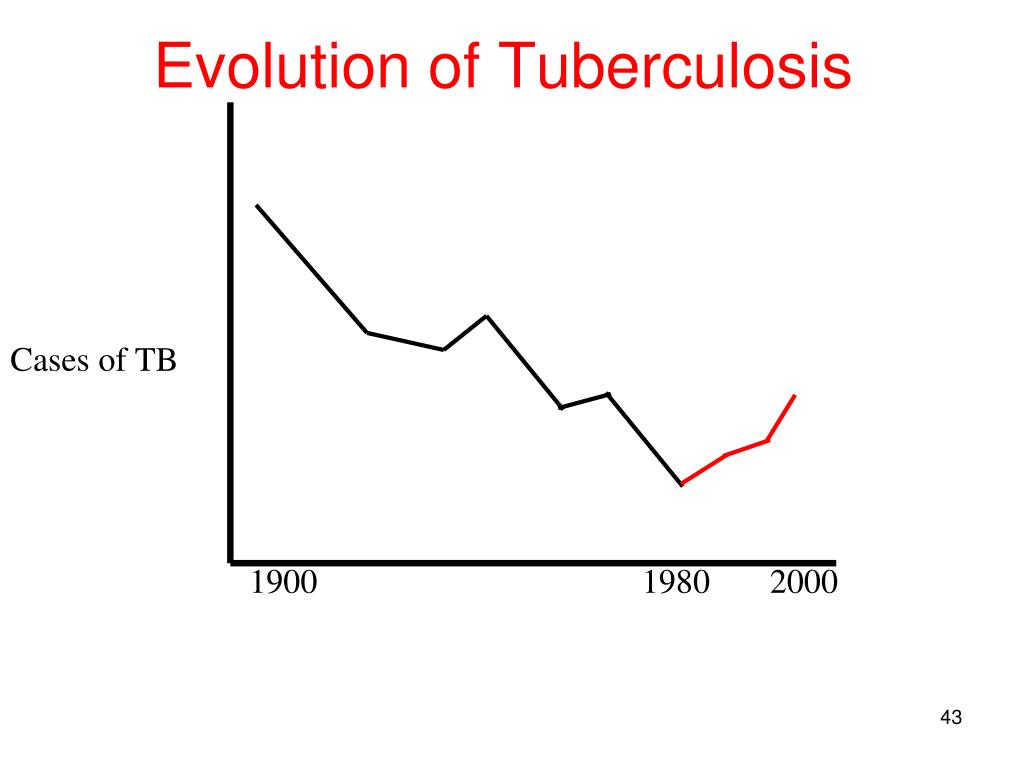 Evolution of Tuberculosis

Cases of TB

1900

1980

2000

43